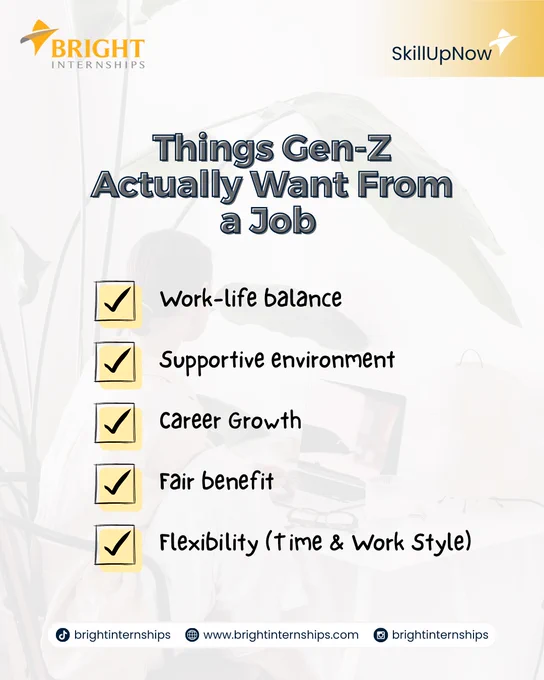 BRIGHT
INTERNSHIPS

SkillUpNow

Things Gen-Z Actually Want From a Job

Work-life balance

Supportive environment

Career Growth

Fair benefit

Flexibility (Time & Work Style)

brightinternships www.brightinternships.com brightinternships